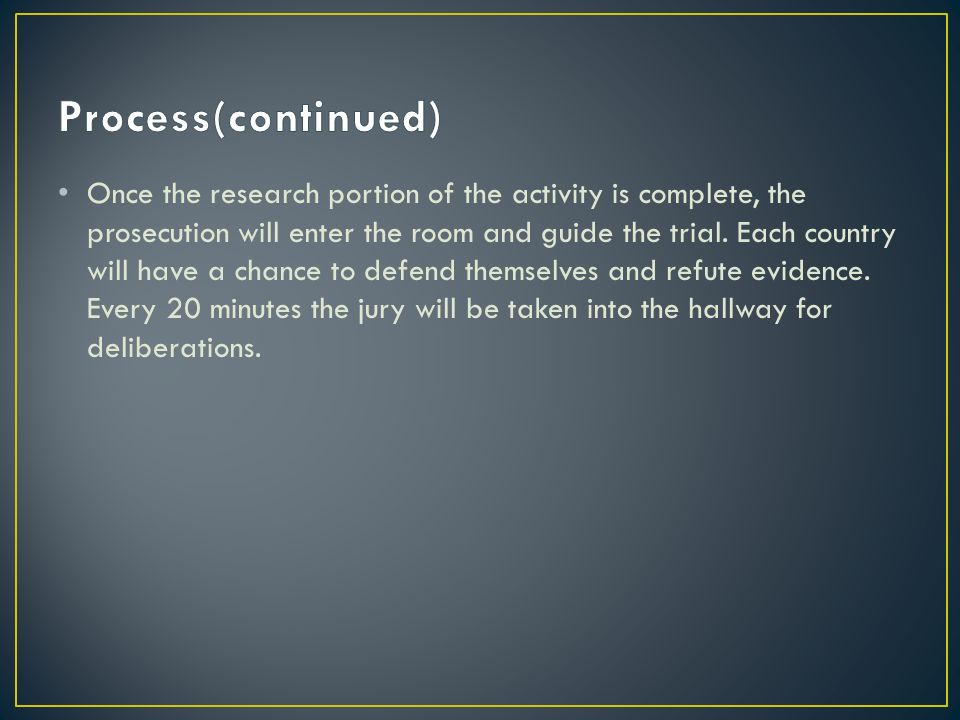 Process(continued)

• Once the research portion of the activity is complete, the prosecution will enter the room and guide the trial. Each country will have a chance to defend themselves and refute evidence. Every 20 minutes the jury will be taken into the hallway for deliberations.